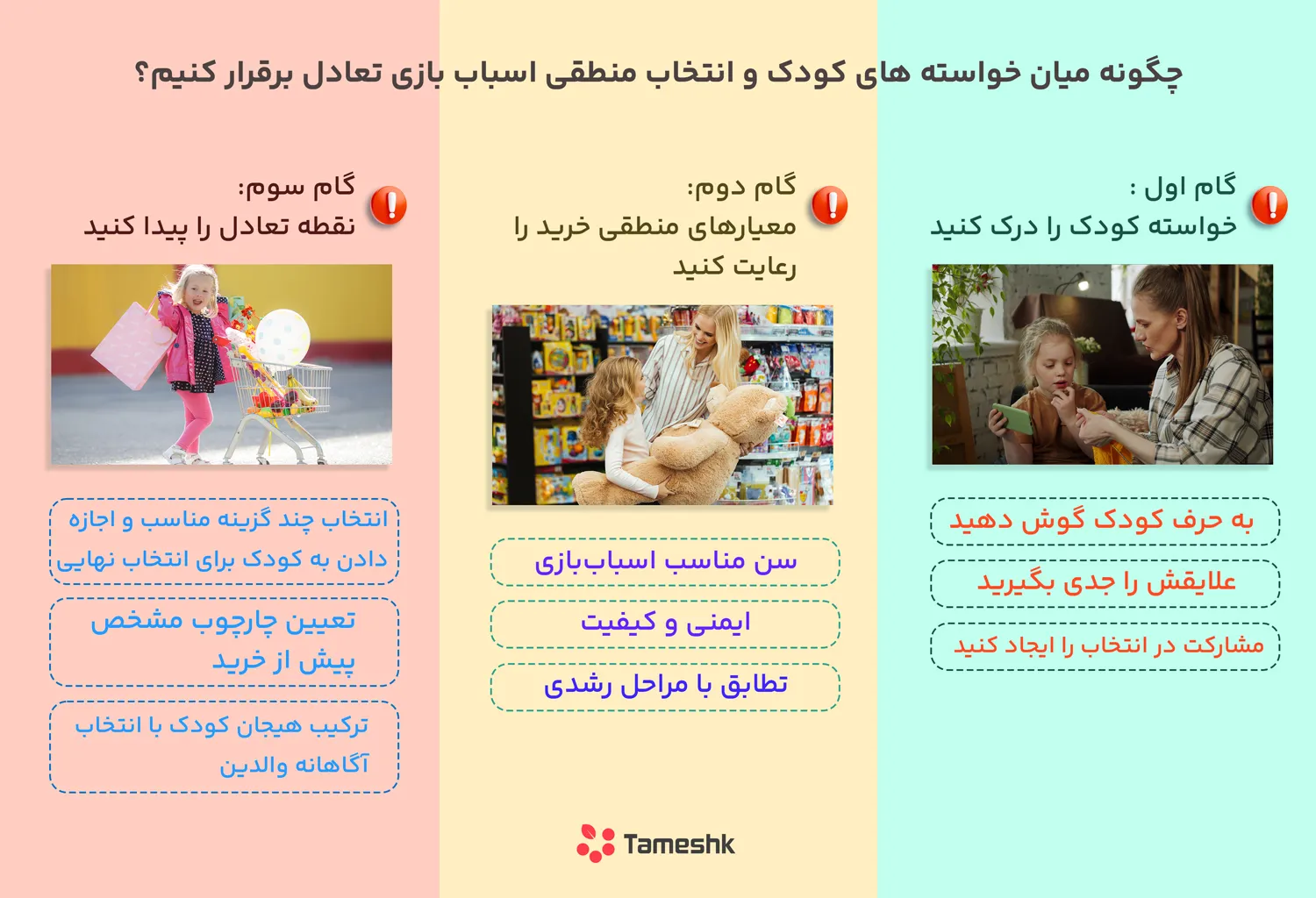 چگونه میان خواسته های کودک و انتخاب منطقی اسباب بازی تعادل برقرار کنیم؟

گام اول :
خواسته کودک را درک کنید

به حرف کودک گوش دهید

علایقش را جدی بگیرید

مشارکت در انتخاب را ایجاد کنید

گام دوم:
معیارهای منطقی خرید را رعایت کنید

سن مناسب اسباب‌بازی

ایمنی و کیفیت

تطابق با مراحل رشدی

گام سوم:
نقطه تعادل را پیدا کنید

انتخاب چند گزینه مناسب و اجازه دادن به کودک برای انتخاب نهایی

تعیین چارچوب مشخص پیش از خرید

ترکیب هیجان کودک با انتخاب آگاهانه والدین

Tameshk